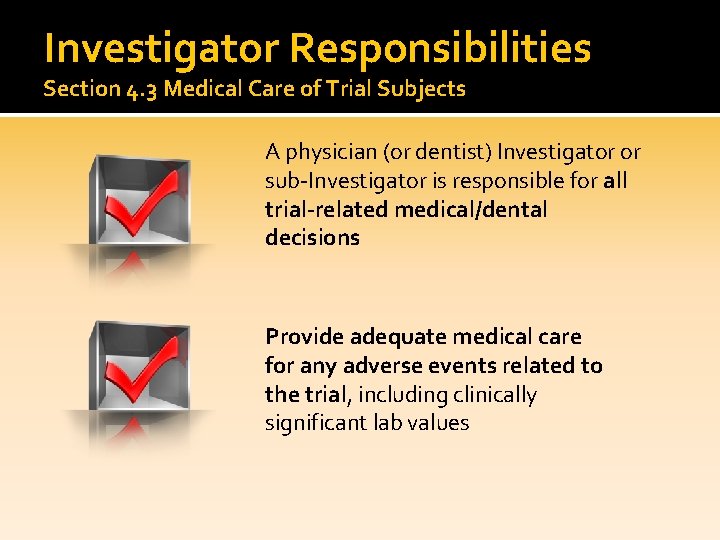 Investigator Responsibilities
Section 4.3 Medical Care of Trial Subjects

A physician (or dentist) Investigator or sub-Investigator is responsible for all trial-related medical/dental decisions

Provide adequate medical care for any adverse events related to the trial, including clinically significant lab values